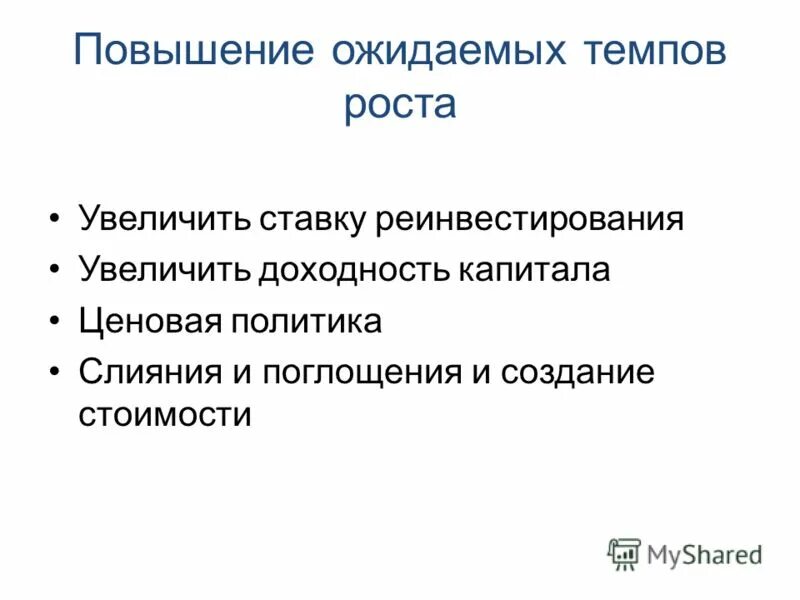 Повышение ожидаемых темпов роста

• Увеличить ставку реинвестирования
• Увеличить доходность капитала
• Ценовая политика
• Слияния и поглощения и создание стоимости

MyShared